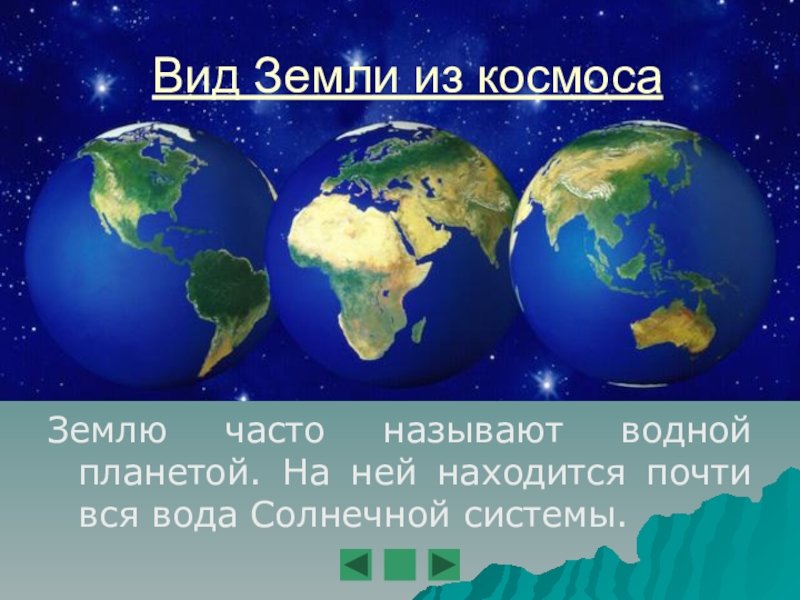 Вид Земли из космоса

Землю часто называют водной планетой. На ней находится почти вся вода Солнечной системы.